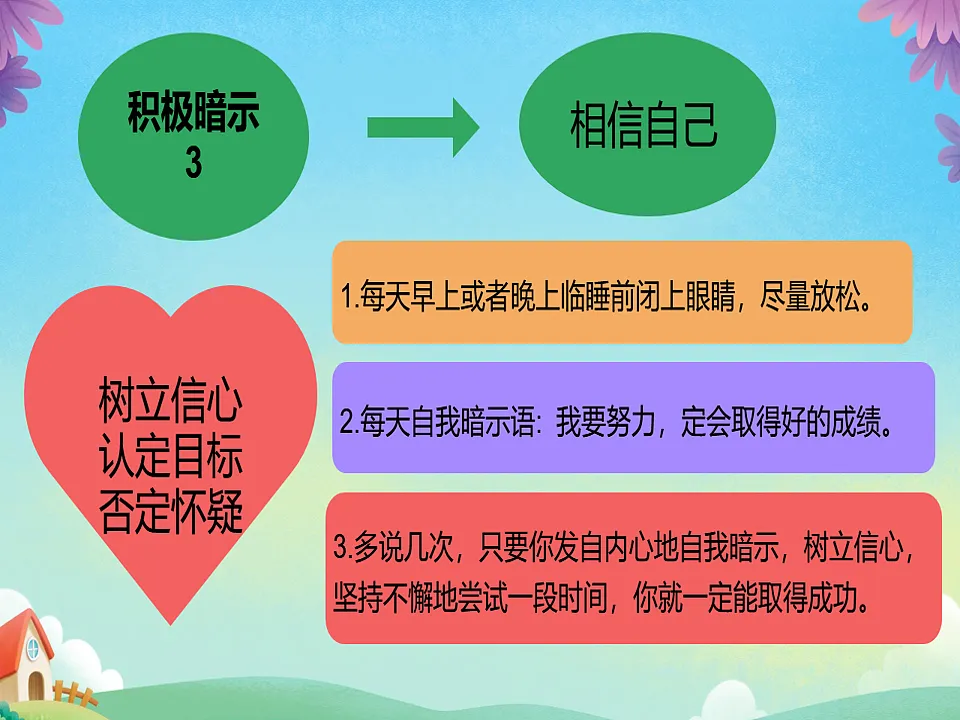 积极暗示
3

相信自己

树立信心
认定目标
否定怀疑

1.每天早上或者晚上临睡前闭上眼睛，尽量放松。

2.每天自我暗示语：我要努力，定会取得好的成绩。

3.多说几次，只要你发自内心地自我暗示，树立信心，坚持不懈地尝试一段时间，你就一定能取得成功。